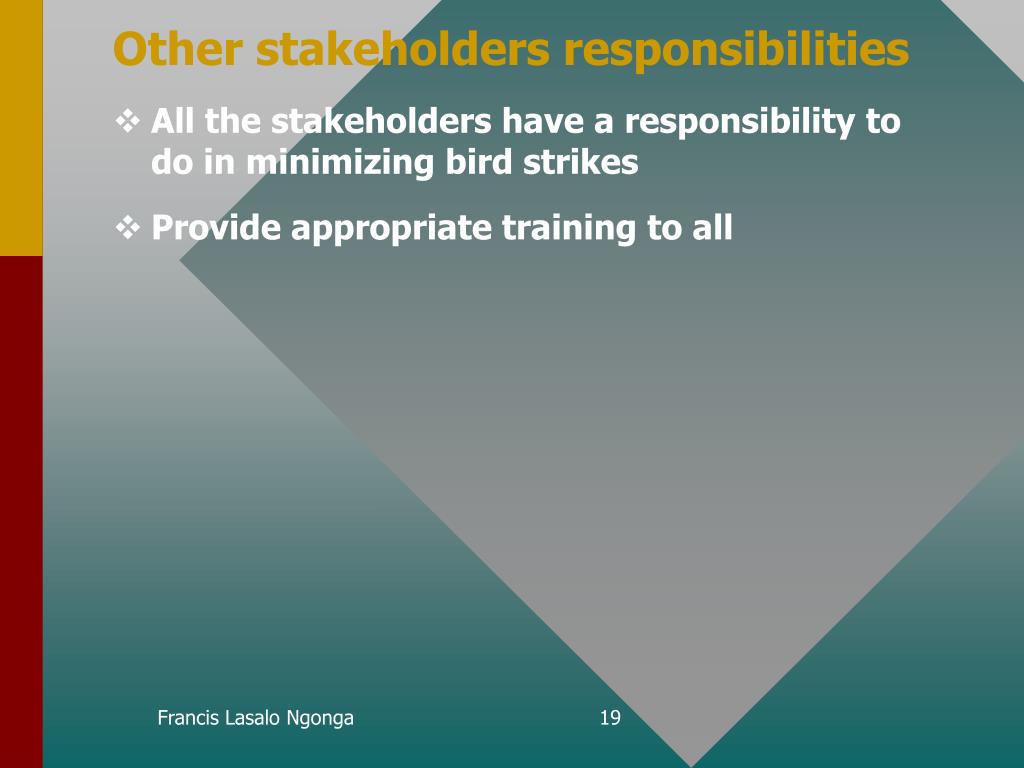 Other stakeholders responsibilities

❖ All the stakeholders have a responsibility to do in minimizing bird strikes

❖ Provide appropriate training to all

Francis Lasalo Ngonga

19